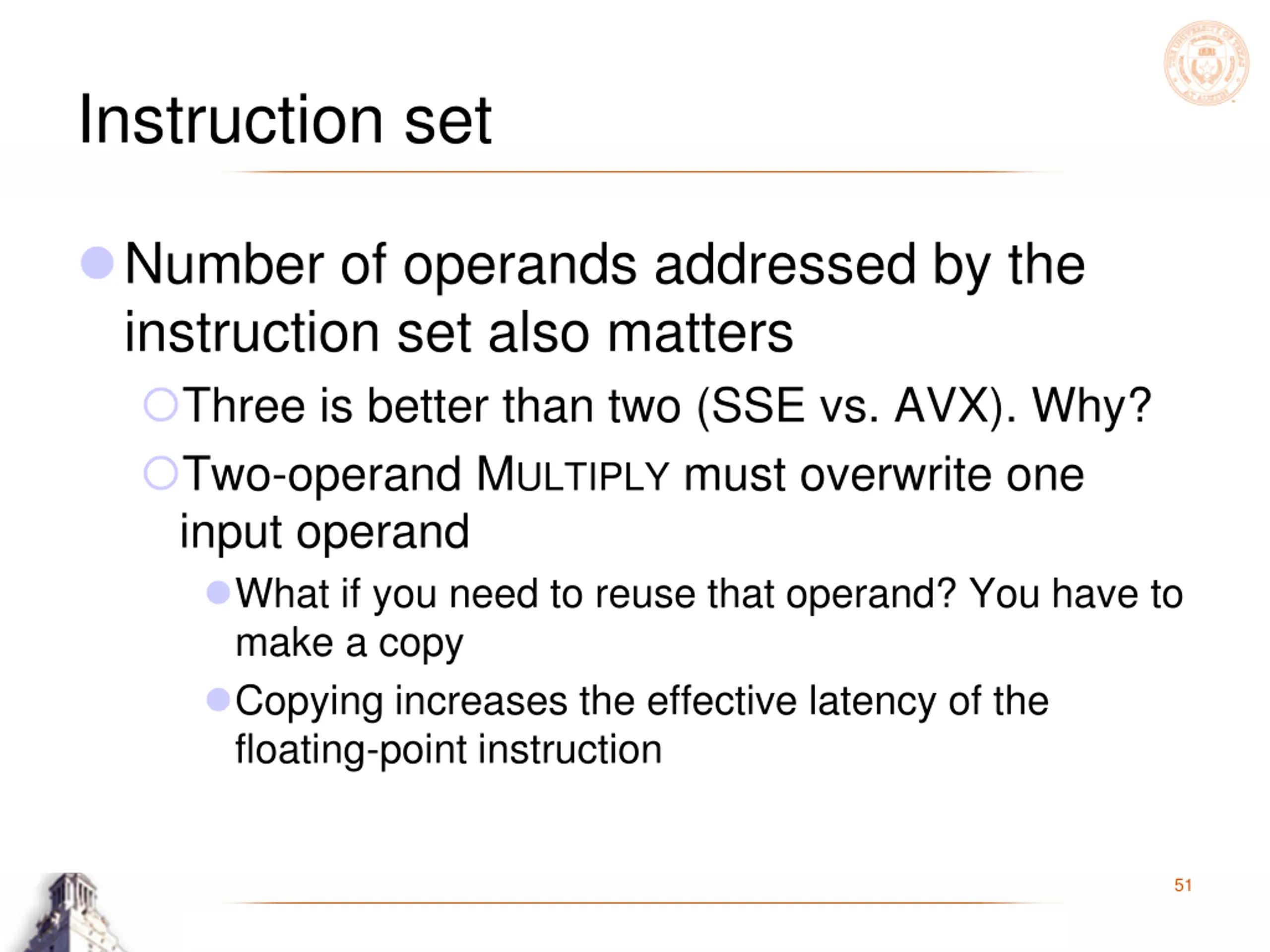 Instruction set

Number of operands addressed by the instruction set also matters

Three is better than two (SSE vs. AVX). Why?

Two-operand MULTIPLY must overwrite one input operand

What if you need to reuse that operand? You have to make a copy

Copying increases the effective latency of the floating-point instruction

51